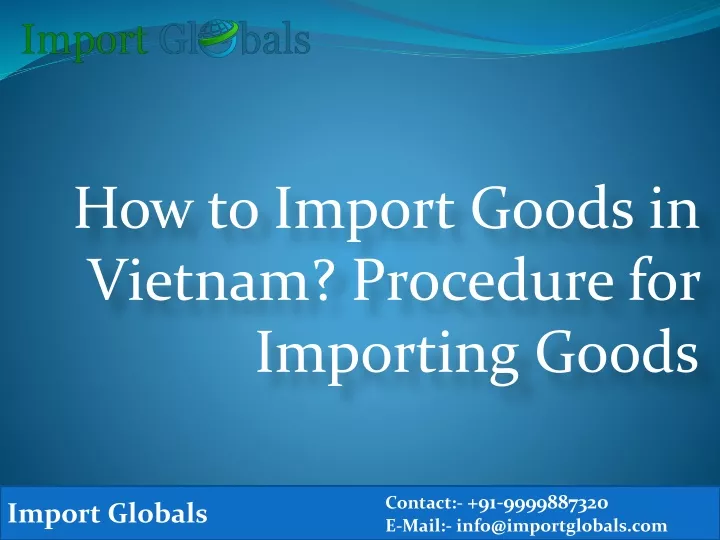 Import Globals

How to Import Goods in Vietnam? Procedure for Importing Goods

Import Globals

Contact:- +91-9999887320
E-Mail:- info@importglobals.com